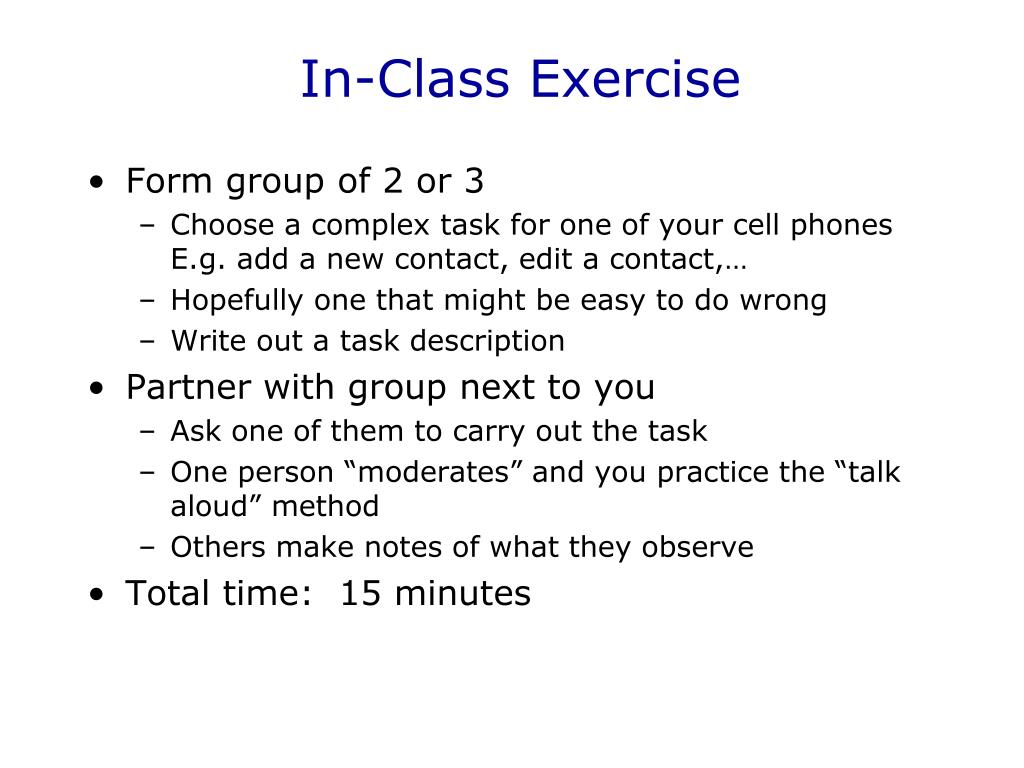 In-Class Exercise

• Form group of 2 or 3
– Choose a complex task for one of your cell phones E.g. add a new contact, edit a contact,…
– Hopefully one that might be easy to do wrong
– Write out a task description
• Partner with group next to you
– Ask one of them to carry out the task
– One person “moderates” and you practice the “talk aloud” method
– Others make notes of what they observe
• Total time: 15 minutes